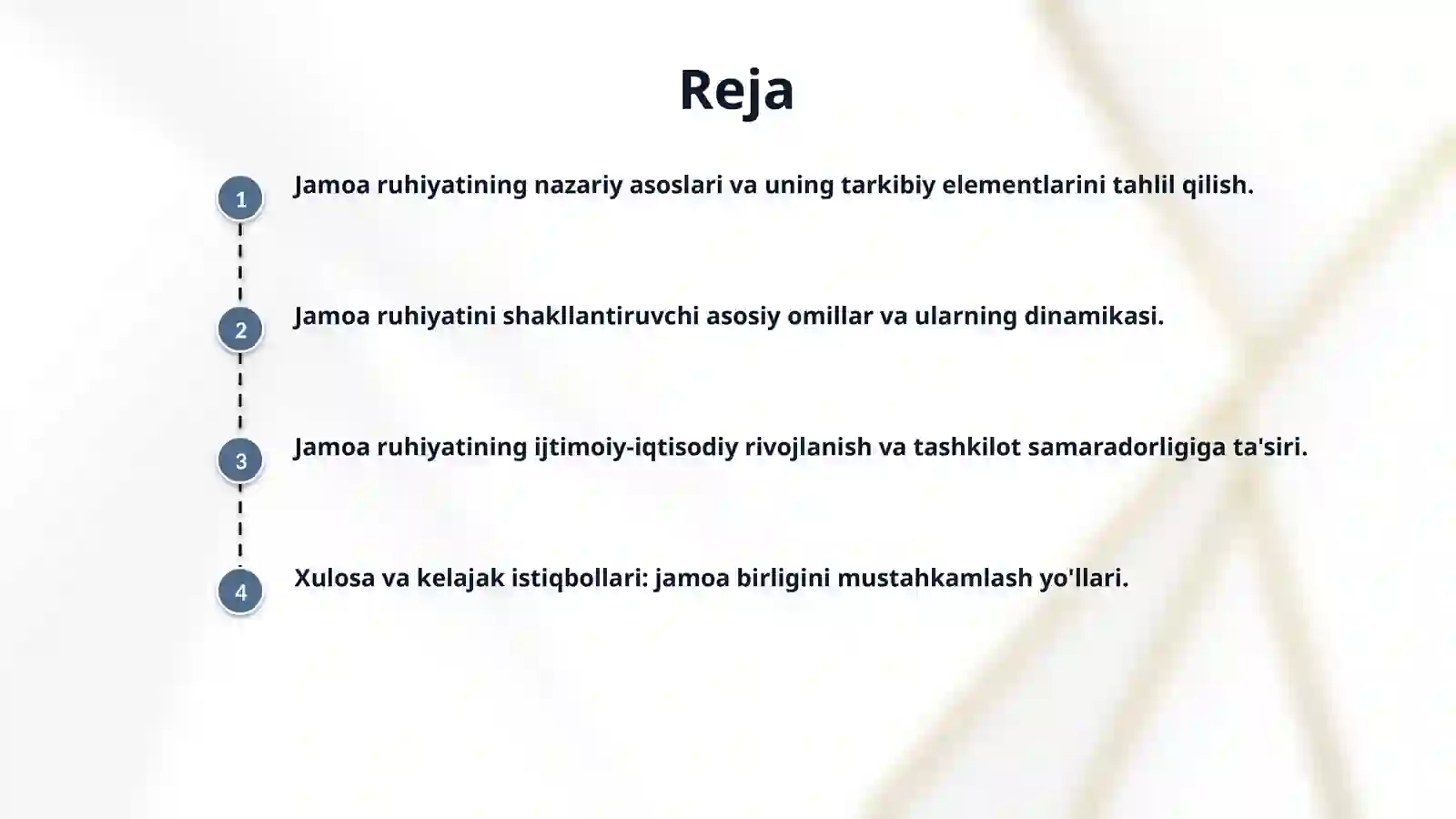 Reja

1

Jamoa ruhiyatining nazariy asoslari va uning tarkibiy elementlarini tahlil qilish.

2

Jamoa ruhiyatini shakllantiruvchi asosiy omillar va ularning dinamikasi.

3

Jamoa ruhiyatining ijtimoiy-iqtisodiy rivojlanish va tashkilot samaradorligiga ta'siri.

4

Xulosa va kelajak istiqbollari: jamoa birligini mustahkamlash yo'llari.